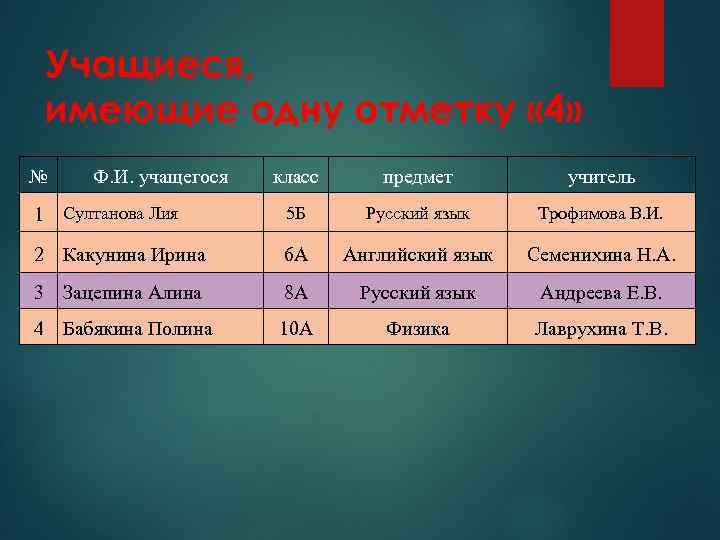 Учащиеся,
имеющие одну отметку «4»

| № | Ф.И. учащегося | класс | предмет | учитель |
|---|---|---|---|---|
| 1 | Султанова Лия | 5Б | Русский язык | Трофимова В.И. |
| 2 | Какунина Ирина | 6А | Английский язык | Семенихина Н.А. |
| 3 | Зацепина Алина | 8А | Русский язык | Андреева Е.В. |
| 4 | Бабякина Полина | 10А | Физика | Лаврухина Т.В. |